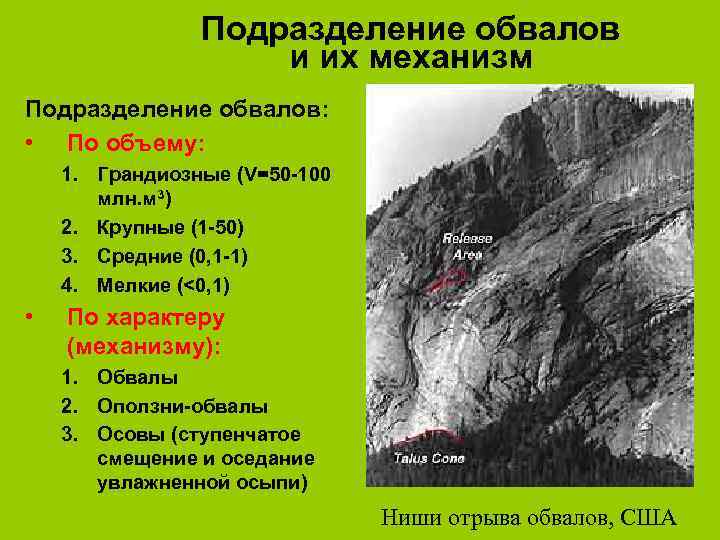 Подразделение обвалов и их механизм

Подразделение обвалов:
• По объему:
1. Грандиозные (V=50-100 млн.м$^3$)
2. Крупные (1-50)
3. Средние (0,1-1)
4. Мелкие (<0,1)
• По характеру (механизму):
1. Обвалы
2. Оползни-обвалы
3. Осовы (ступенчатое смещение и оседание увлажненной осыпи)

Release Area

Talus Cone

Ниши отрыва обвалов, США